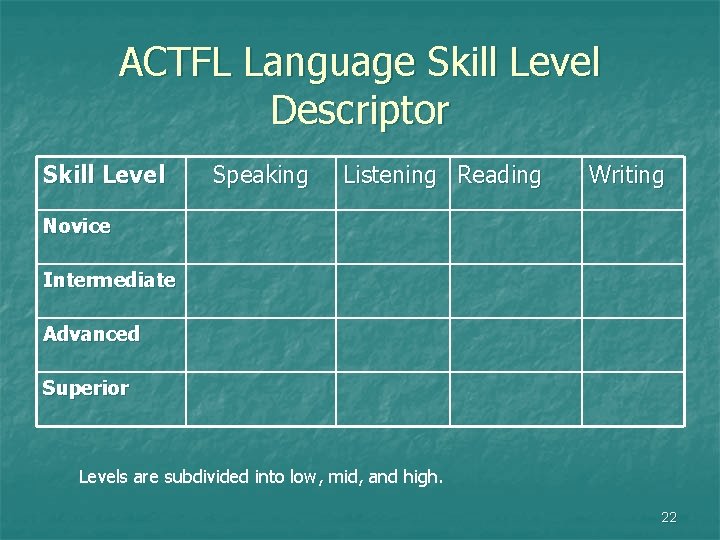 ACTFL Language Skill Level Descriptor

| Skill Level | Speaking | Listening | Reading | Writing |
|---|---|---|---|---|
| Novice | | | | |
| Intermediate | | | | |
| Advanced | | | | |
| Superior | | | | |

Levels are subdivided into low, mid, and high.

22